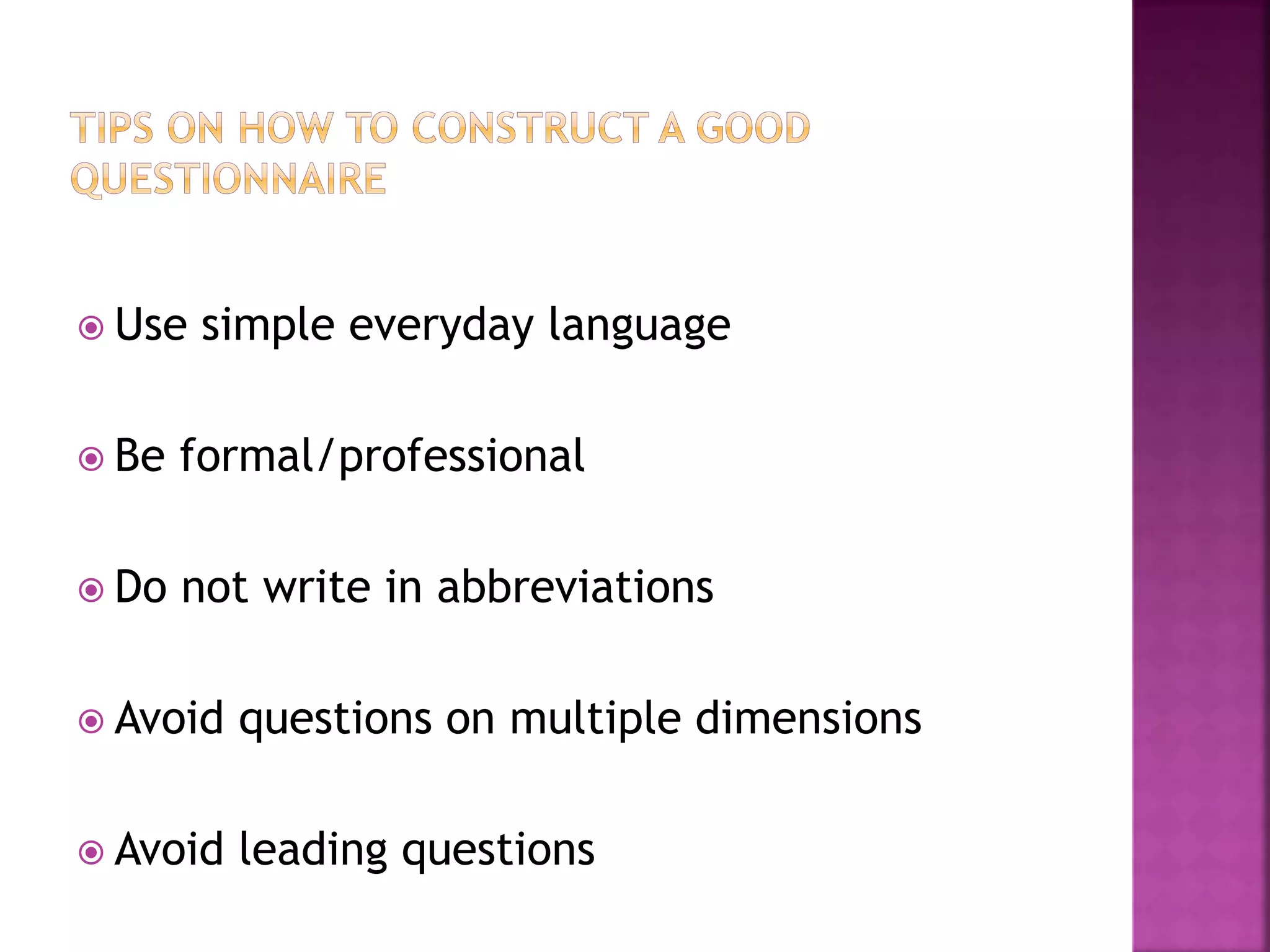 TIPS ON HOW TO CONSTRUCT A GOOD QUESTIONNAIRE

Use simple everyday language

Be formal/professional

Do not write in abbreviations

Avoid questions on multiple dimensions

Avoid leading questions